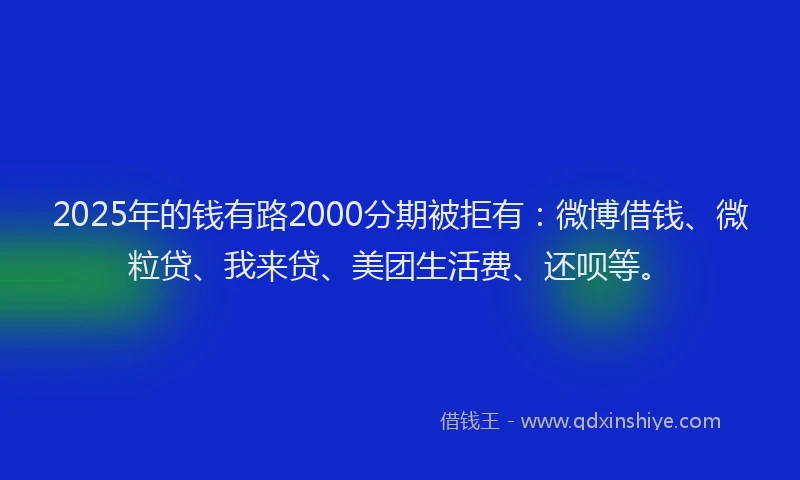 2025年的钱有路2000分期被拒有：微博借钱、微粒贷、我来贷、美团生活费、还呗等。

借钱王 - www.qdxinshiye.com